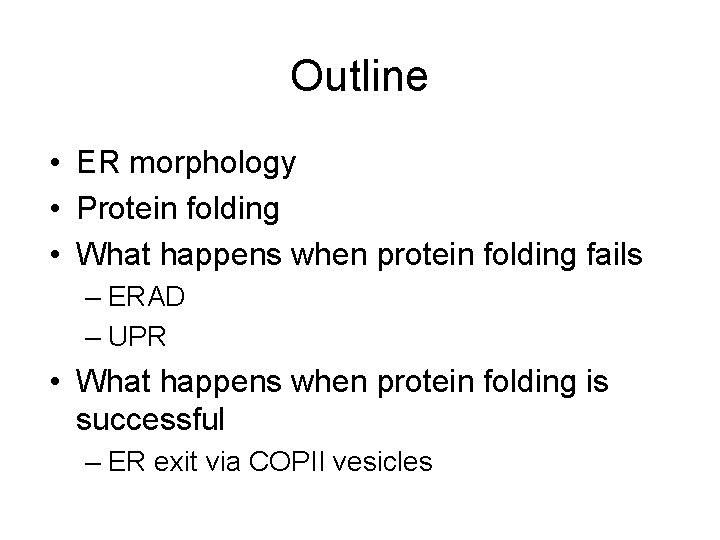 Outline

• ER morphology
• Protein folding
• What happens when protein folding fails
  – ERAD
  – UPR
• What happens when protein folding is successful
  – ER exit via COPII vesicles